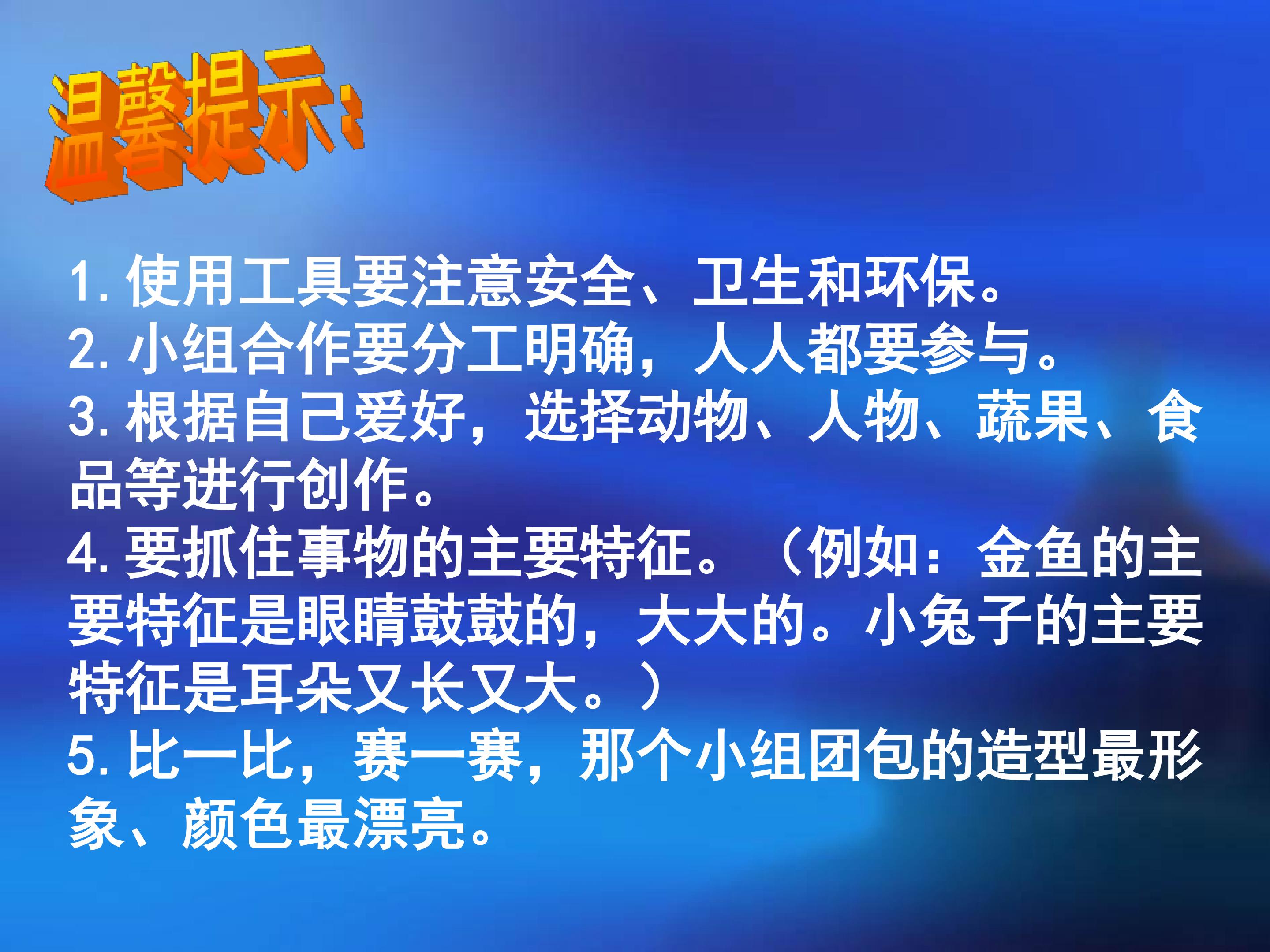 温馨提示：

1.使用工具要注意安全、卫生和环保。
2.小组合作要分工明确，人人都要参与。
3.根据自己爱好，选择动物、人物、蔬果、食品等进行创作。
4.要抓住事物的主要特征。（例如：金鱼的主要特征是眼睛鼓鼓的，大大的。小兔子的主要特征是耳朵又长又大。）
5.比一比，赛一赛，那个小组团包的造型最形象、颜色最漂亮。